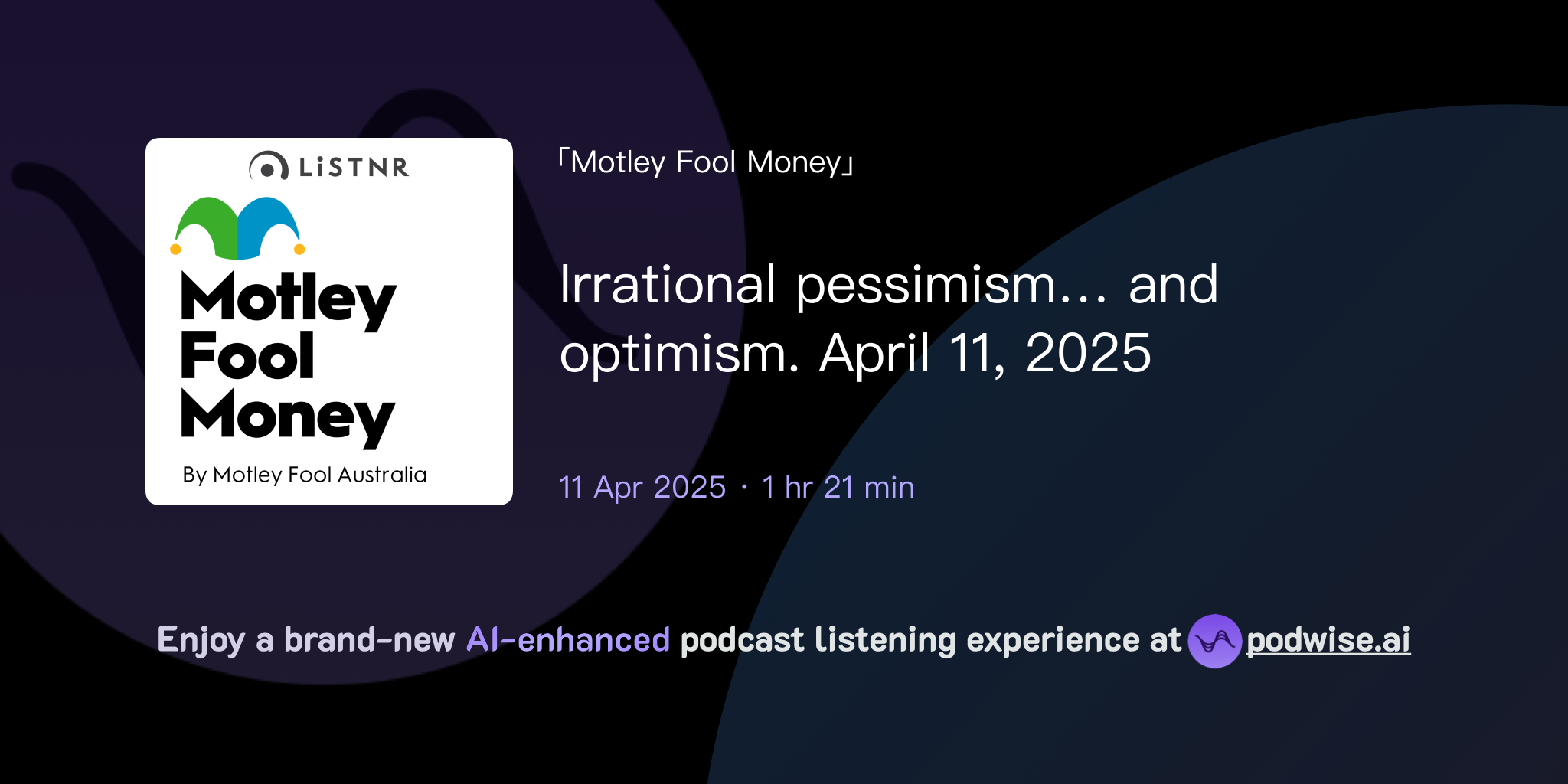 LiSTNR

Motley Fool Money

By Motley Fool Australia

「Motley Fool Money」

Irrational pessimism... and optimism. April 11, 2025

11 Apr 2025 · 1 hr 21 min

Enjoy a brand-new AI-enhanced podcast listening experience at podwise.ai